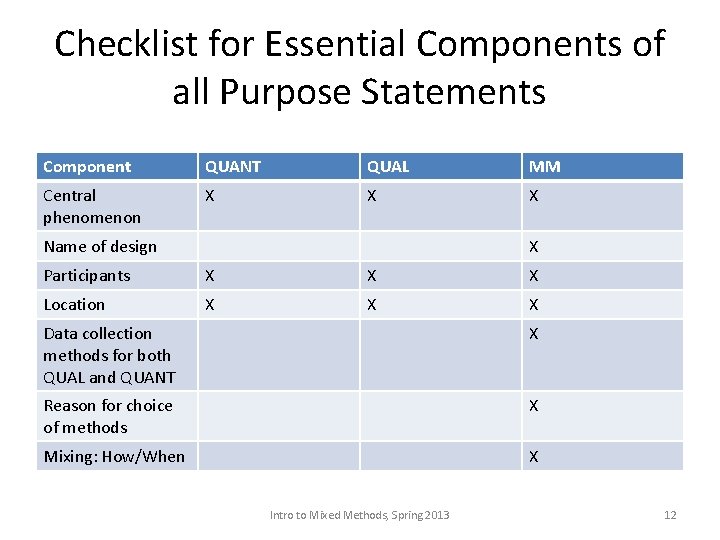 Checklist for Essential Components of all Purpose Statements

| Component | QUANT | QUAL | MM |
|---|---|---|---|
| Central phenomenon | X | X | X |
| Name of design | | | X |
| Participants | X | X | X |
| Location | X | X | X |
| Data collection methods for both QUAL and QUANT | | | X |
| Reason for choice of methods | | | X |
| Mixing: How/When | | | X |

Intro to Mixed Methods, Spring 2013

12